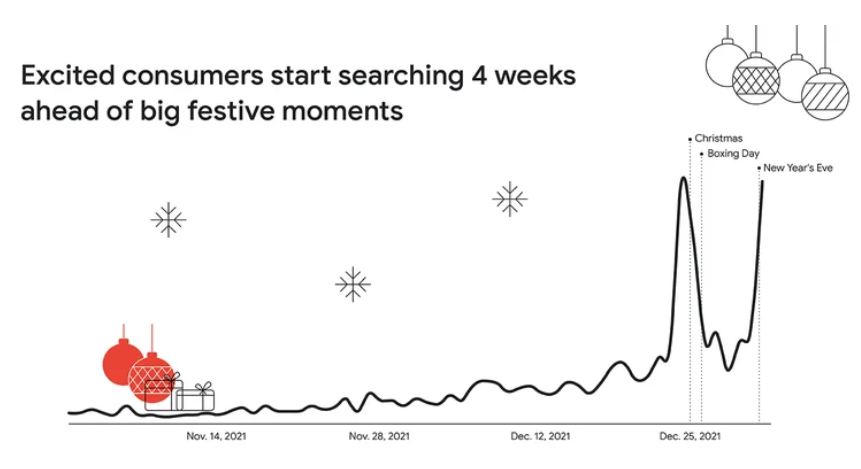 Excited consumers start searching 4 weeks ahead of big festive moments

Christmas
Boxing Day
New Year's Eve

Nov. 14, 2021
Nov. 28, 2021
Dec. 12, 2021
Dec. 25, 2021